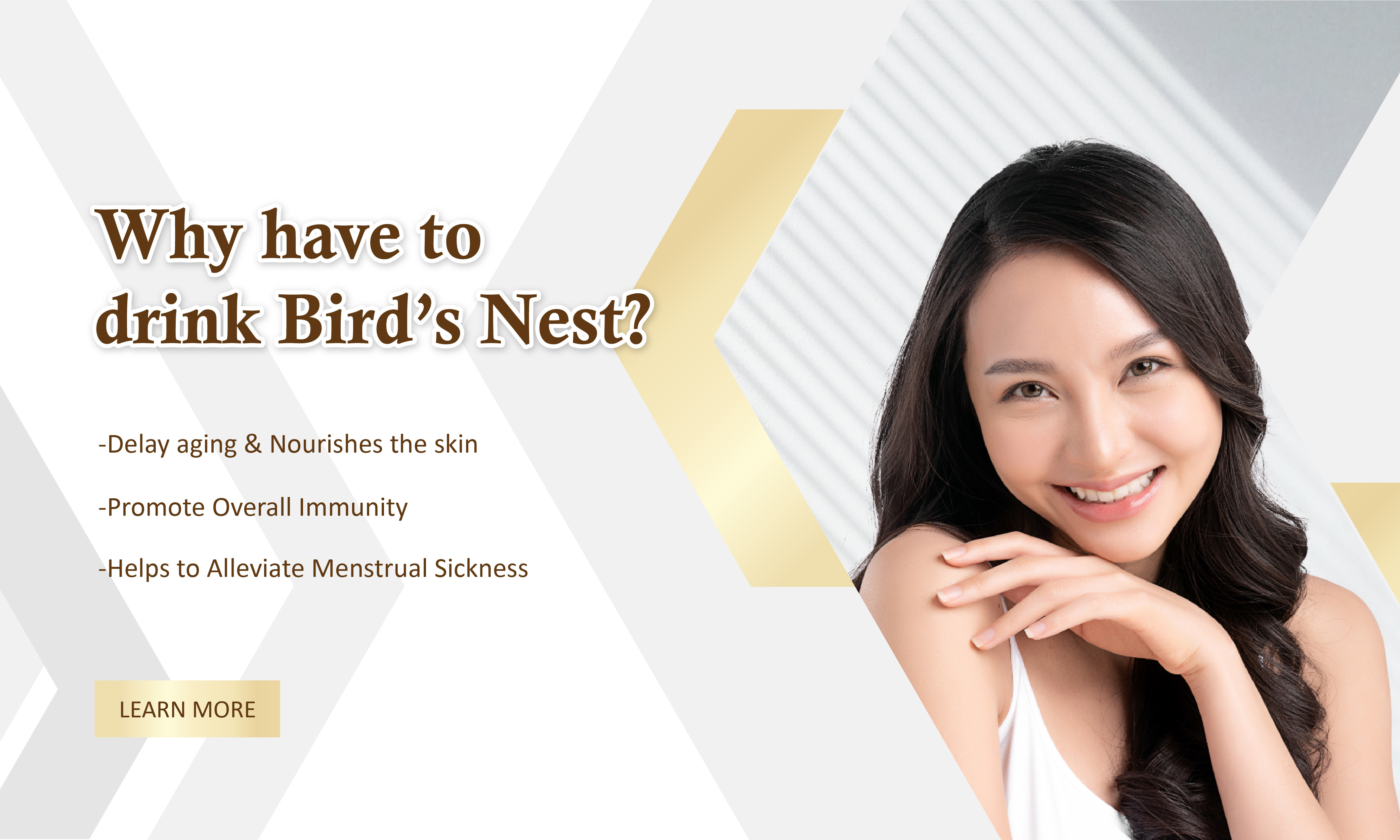 Why have to drink Bird’s Nest?

-Delay aging & Nourishes the skin

-Promote Overall Immunity

-Helps to Alleviate Menstrual Sickness

LEARN MORE